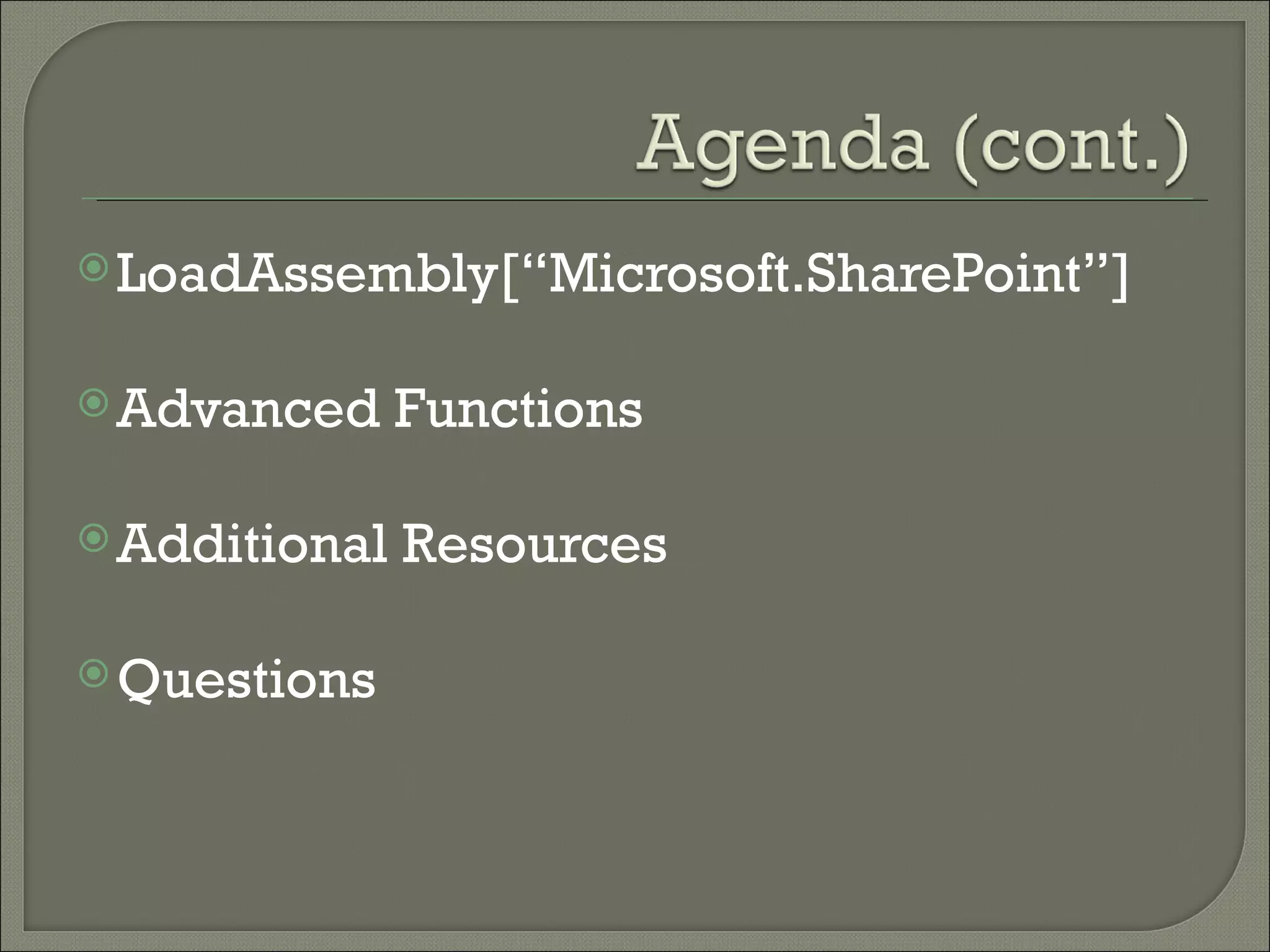 Agenda (cont.)

LoadAssembly[“Microsoft.SharePoint”]

Advanced Functions

Additional Resources

Questions